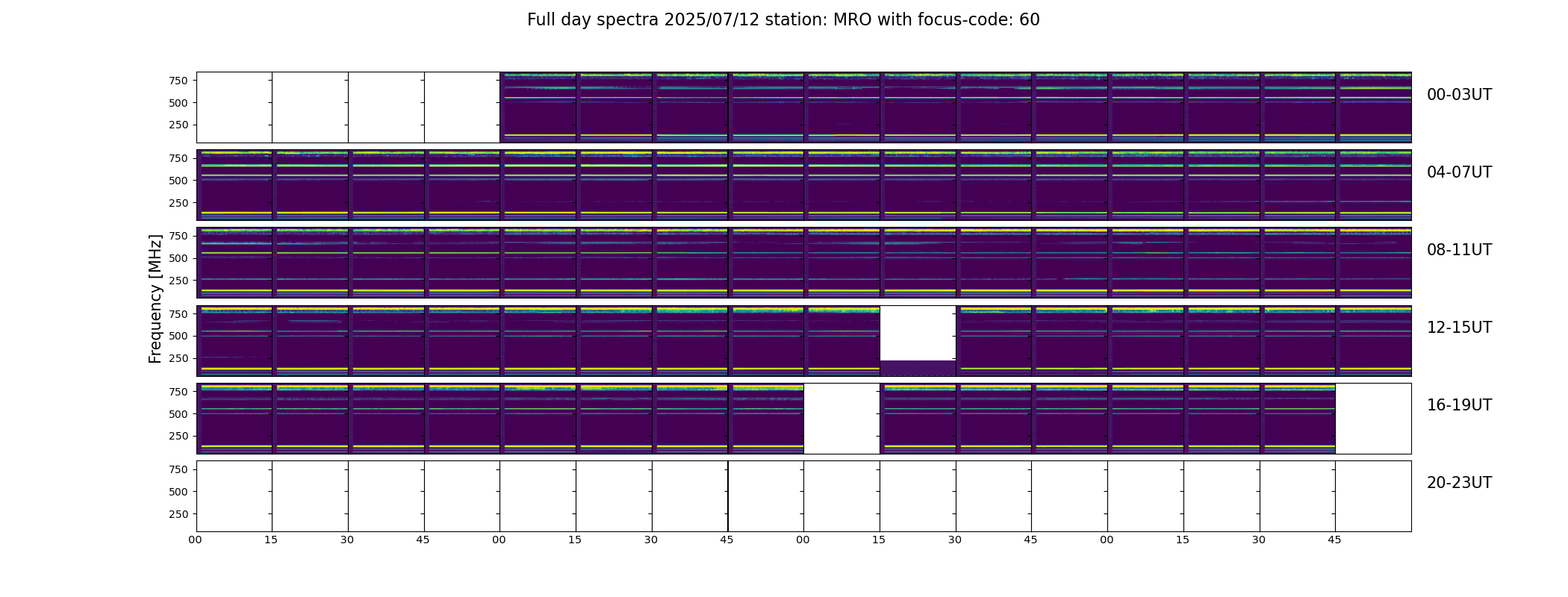 Full day spectra 2025/07/12 station: MRO with focus-code: 60

Frequency [MHz]

750
500
250
00-03UT

750
500
250
04-07UT

750
500
250
08-11UT

750
500
250
12-15UT

750
500
250
16-19UT

750
500
250
20-23UT

00 15 30 45 00 15 30 45 00 15 30 45 00 15 30 45